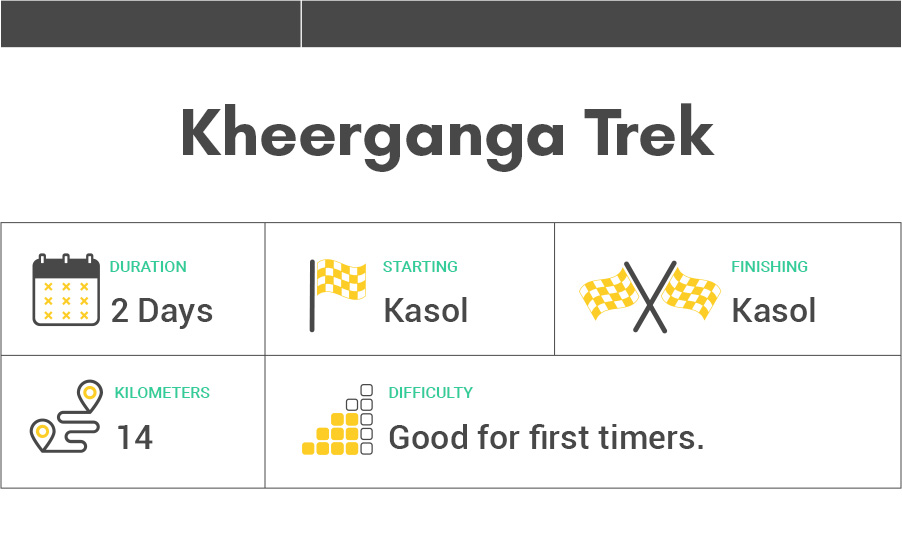 Kheerganga Trek

DURATION
2 Days

STARTING
Kasol

FINISHING
Kasol

KILOMETERS
14

DIFFICULTY
Good for first timers.